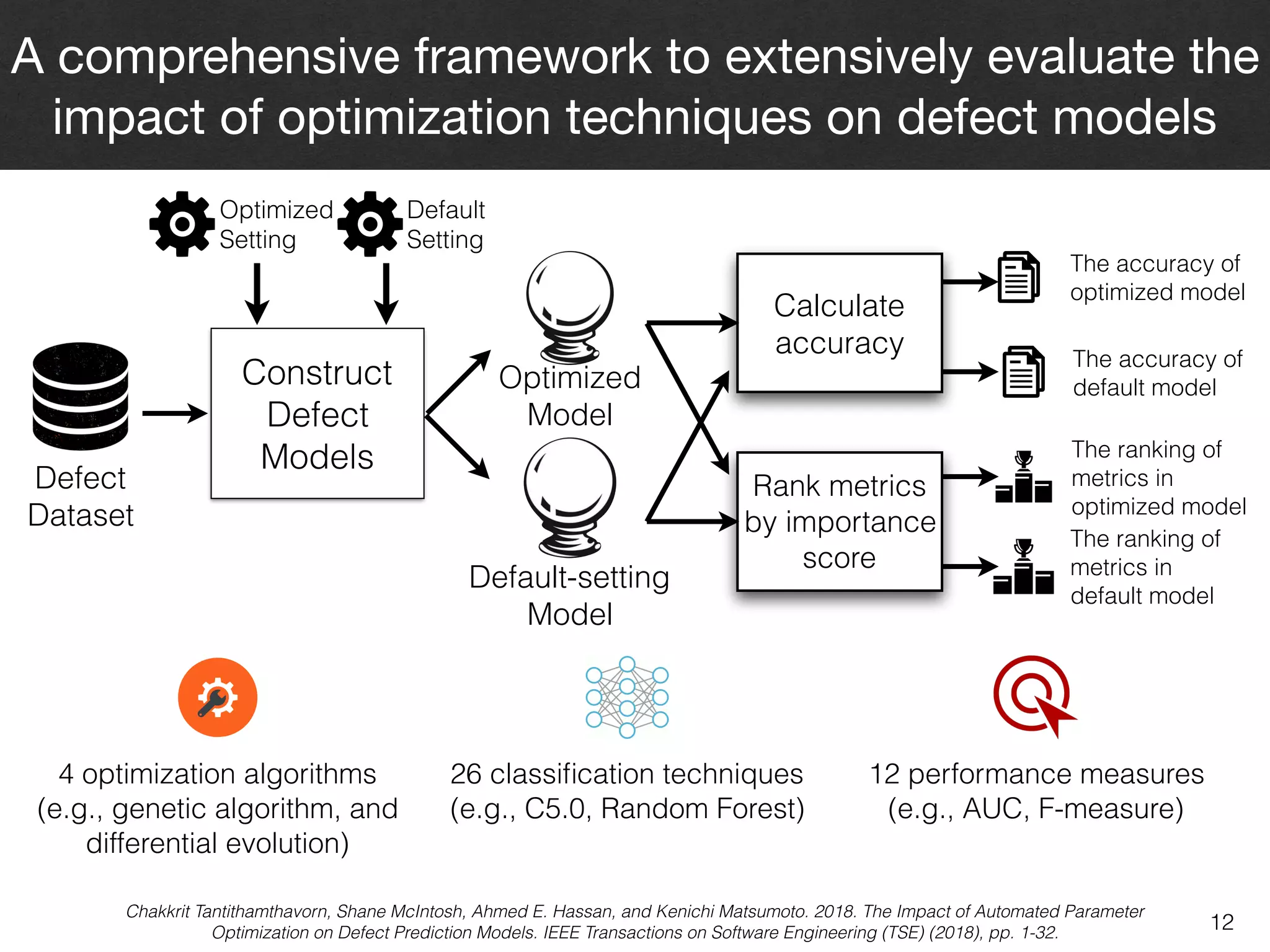 A comprehensive framework to extensively evaluate the impact of optimization techniques on defect models

Optimized Setting

Default Setting

Defect Dataset

Construct Defect Models

Optimized Model

Default-setting Model

Calculate accuracy

Rank metrics by importance score

The accuracy of optimized model

The accuracy of default model

The ranking of metrics in optimized model

The ranking of metrics in default model

4 optimization algorithms (e.g., genetic algorithm, and differential evolution)

26 classification techniques (e.g., C5.0, Random Forest)

12 performance measures (e.g., AUC, F-measure)

Chakkrit Tantithamthavorn, Shane McIntosh, Ahmed E. Hassan, and Kenichi Matsumoto. 2018. The Impact of Automated Parameter Optimization on Defect Prediction Models. IEEE Transactions on Software Engineering (TSE) (2018), pp. 1-32.

12